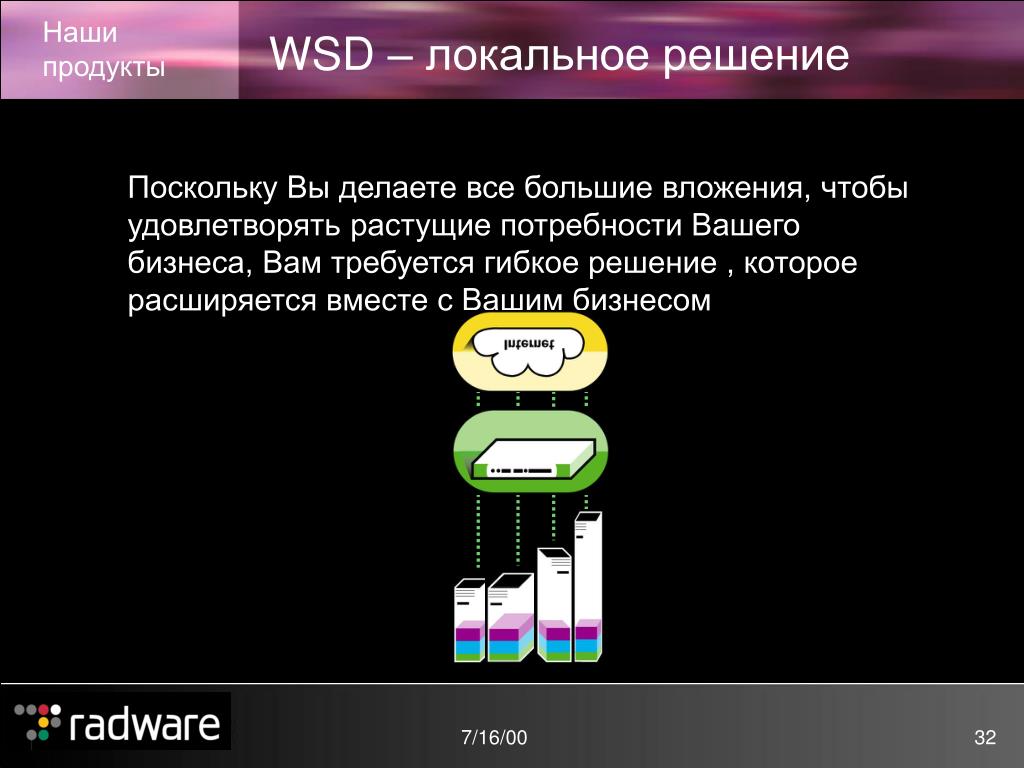 Наши продукты

WSD – локальное решение

Поскольку Вы делаете все большие вложения, чтобы удовлетворять растущие потребности Вашего бизнеса, Вам требуется гибкое решение , которое расширяется вместе с Вашим бизнесом

Internet

radware

7/16/00

32